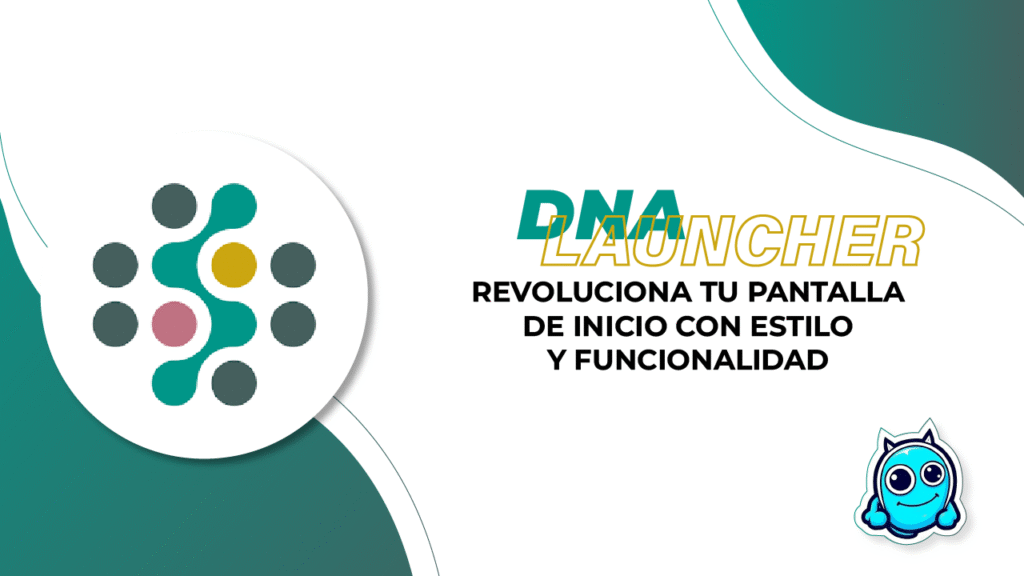 DNA LAUNCHER

REVOLUCIONA TU PANTALLA DE INICIO CON ESTILO Y FUNCIONALIDAD